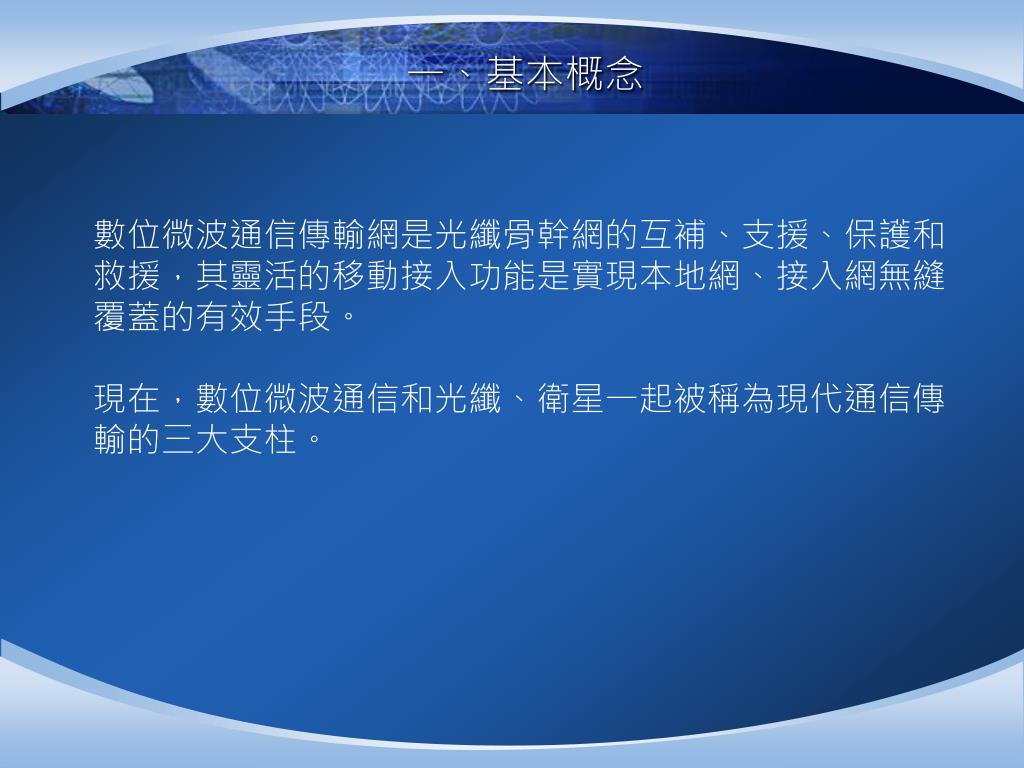 一、基本概念

數位微波通信傳輸網是光纖骨幹網的互補、支援、保護和救援，其靈活的移動接入功能是實現本地網、接入網無縫覆蓋的有效手段。

現在，數位微波通信和光纖、衛星一起被稱為現代通信傳輸的三大支柱。